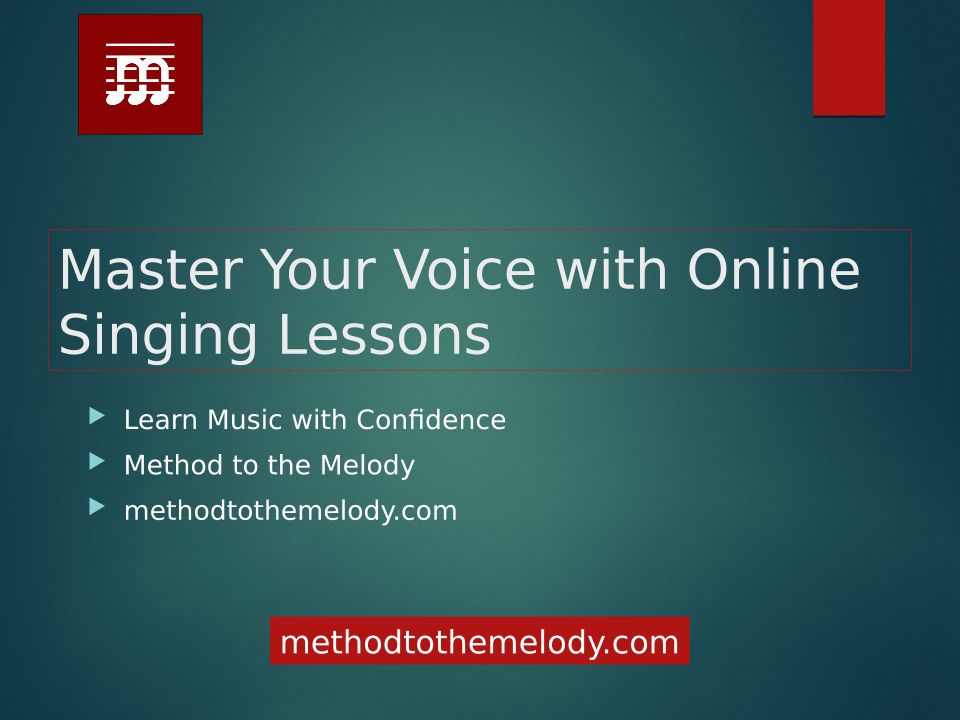 Master Your Voice with Online Singing Lessons

Learn Music with Confidence

Method to the Melody

methodtothemelody.com

methodtothemelody.com